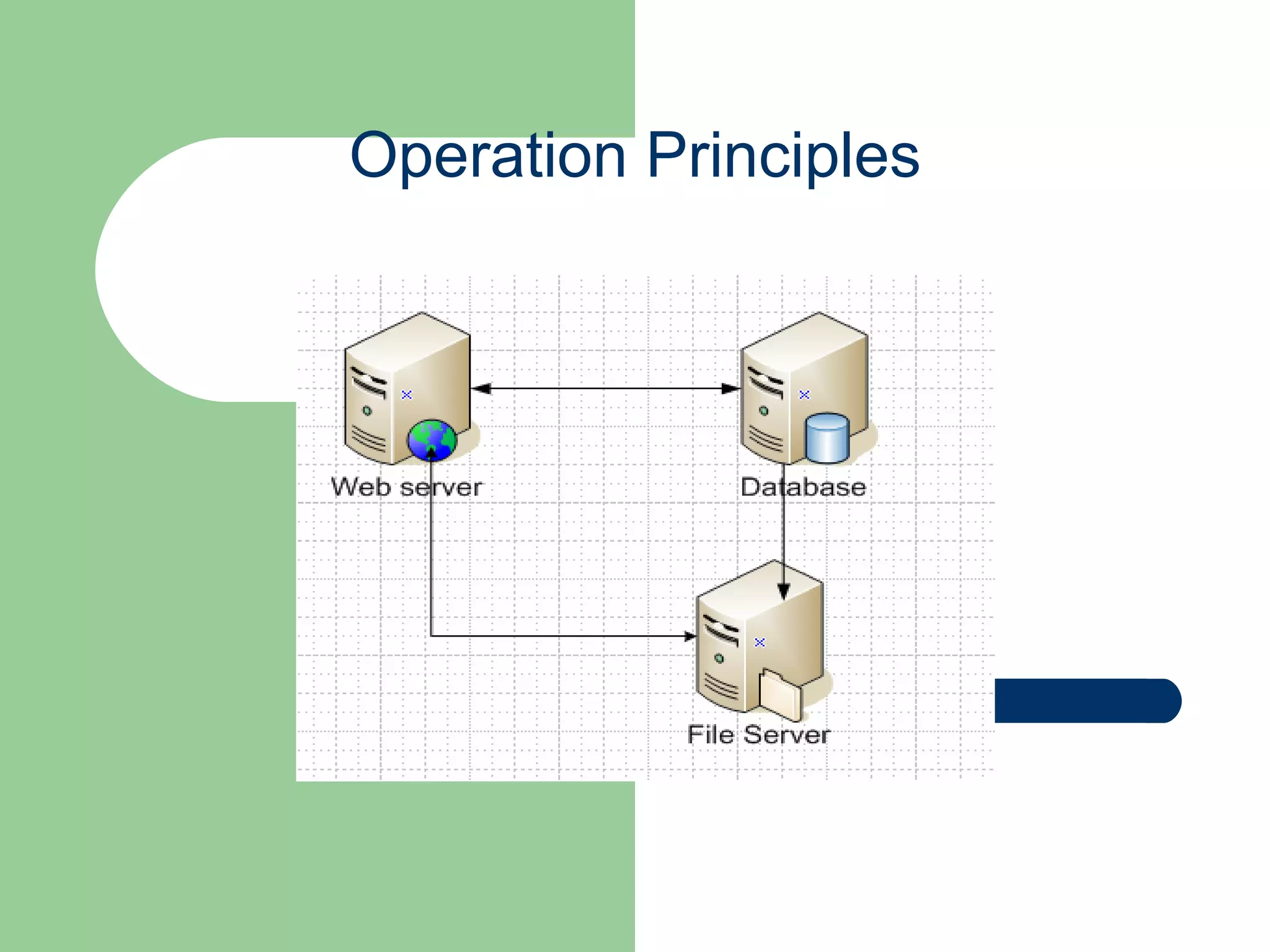 Operation Principles

Web server

Database

File Server